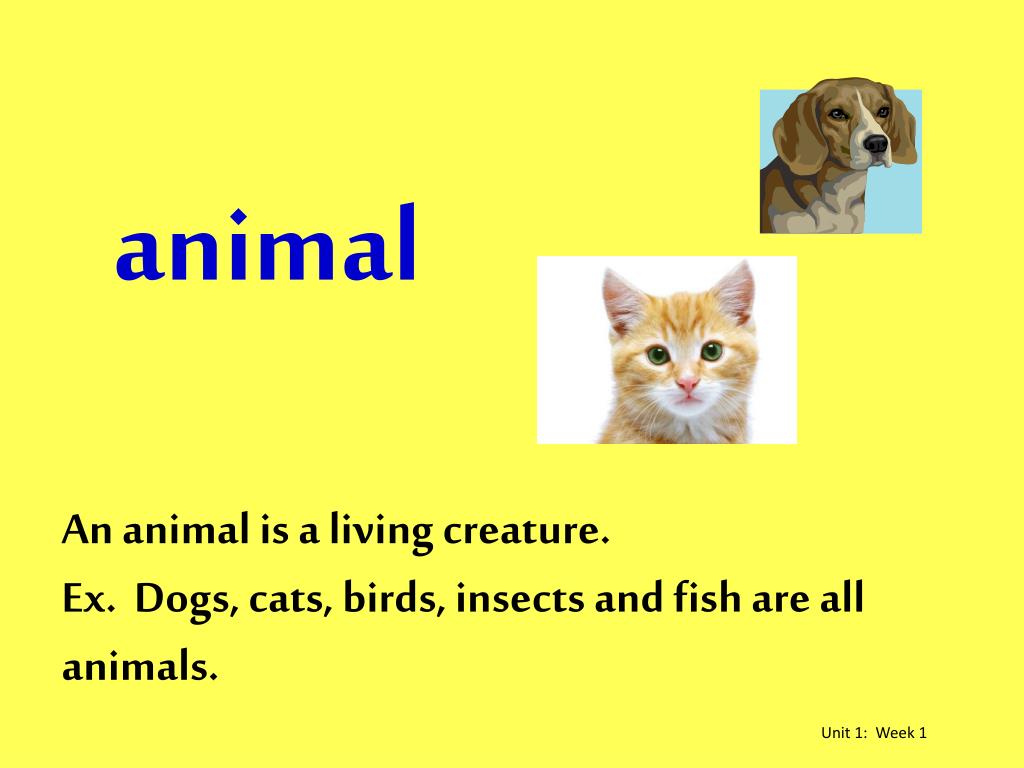 animal

An animal is a living creature.
Ex. Dogs, cats, birds, insects and fish are all animals.

Unit 1: Week 1